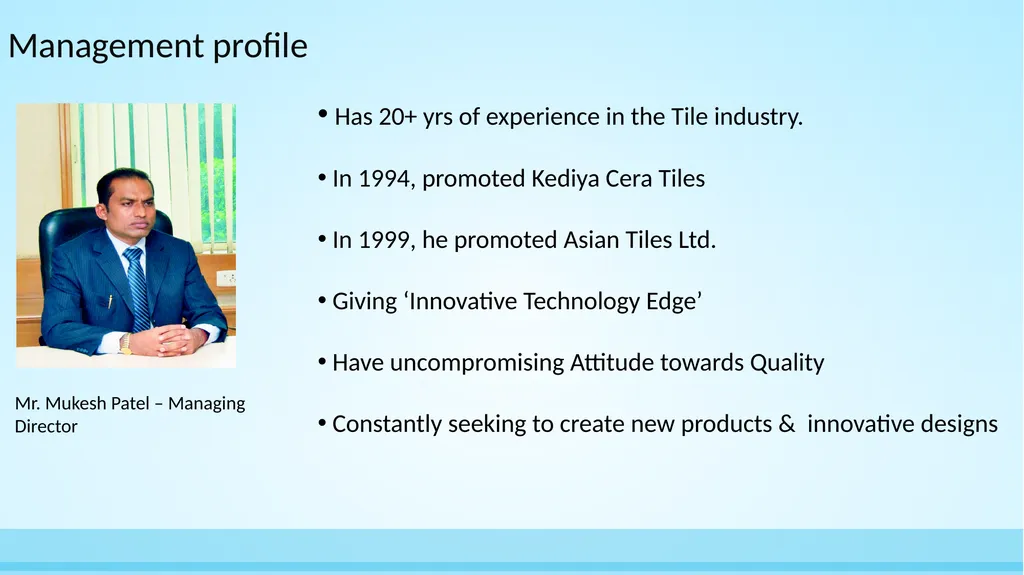 Management profile

Mr. Mukesh Patel – Managing Director

• Has 20+ yrs of experience in the Tile industry.

• In 1994, promoted Kediya Cera Tiles

• In 1999, he promoted Asian Tiles Ltd.

• Giving ‘Innovative Technology Edge’

• Have uncompromising Attitude towards Quality

• Constantly seeking to create new products & innovative designs